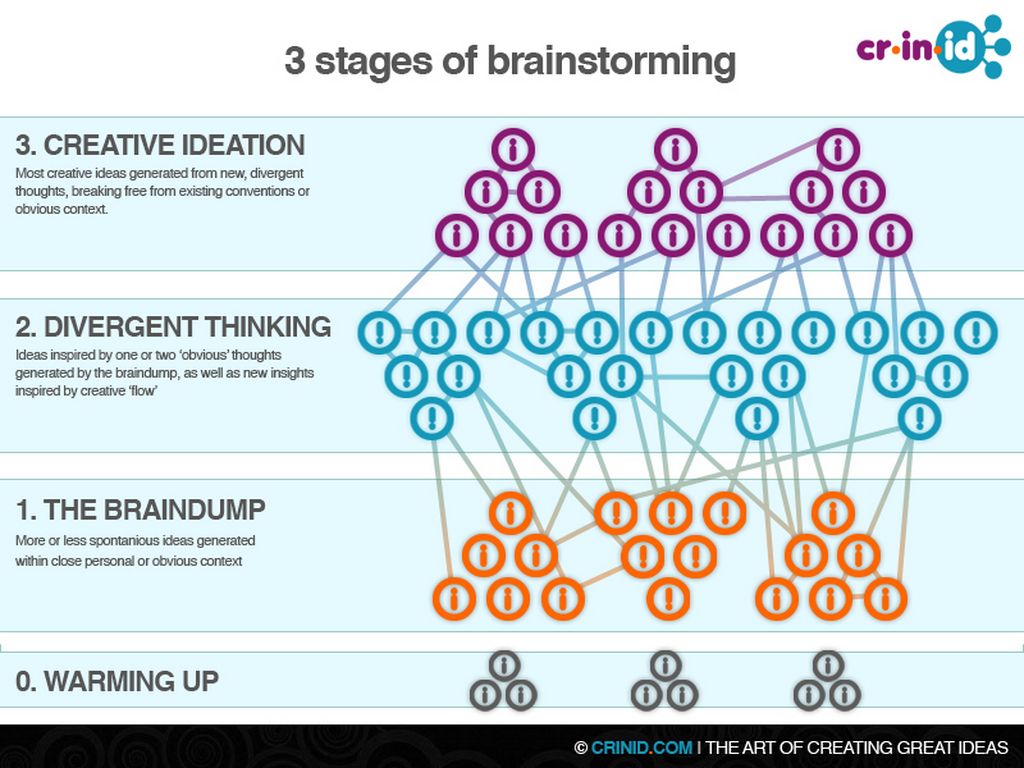 3 stages of brainstorming

cr·in·id

3. CREATIVE IDEATION

Most creative ideas generated from new, divergent thoughts, breaking free from existing conventions or obvious context.

2. DIVERGENT THINKING

Ideas inspired by one or two 'obvious' thoughts generated by the braindump, as well as new insights inspired by creative 'flow'

1. THE BRAINDUMP

More or less spontanious ideas generated within close personal or obvious context

0. WARMING UP

© CRINID.COM I THE ART OF CREATING GREAT IDEAS